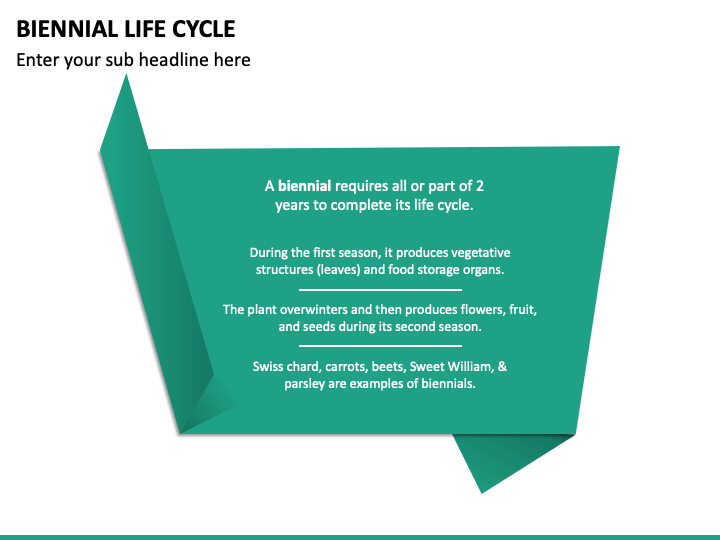 BIENNIAL LIFE CYCLE

Enter your sub headline here

A biennial requires all or part of 2 years to complete its life cycle.

During the first season, it produces vegetative structures (leaves) and food storage organs.

The plant overwinters and then produces flowers, fruit, and seeds during its second season.

Swiss chard, carrots, beets, Sweet William, & parsley are examples of biennials.